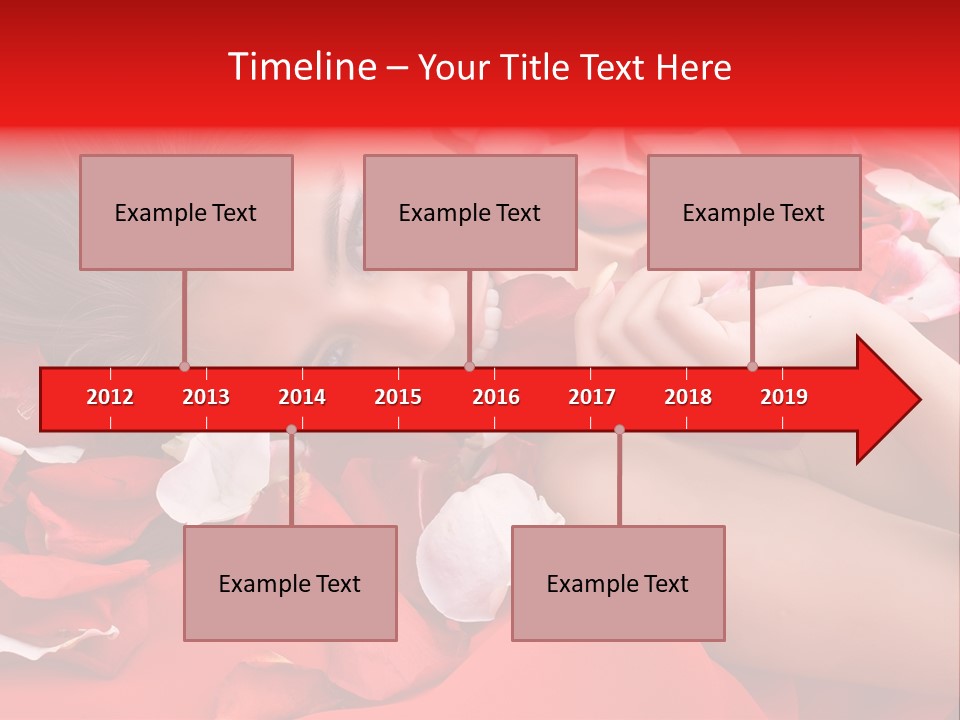 Timeline – Your Title Text Here

Example Text

Example Text

Example Text

2012 2013 2014 2015 2016 2017 2018 2019

Example Text

Example Text